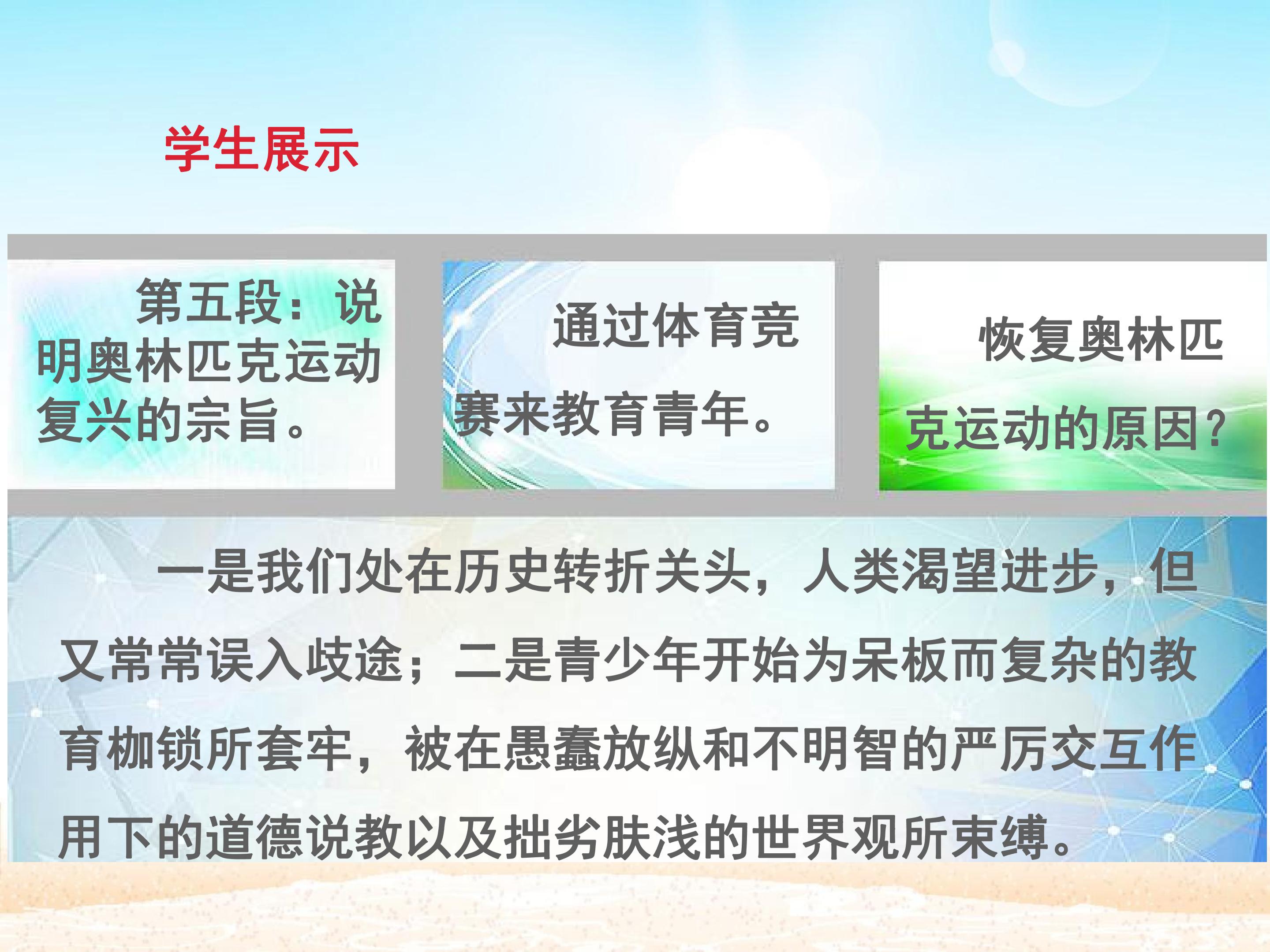 学生展示

第五段：说明奥林匹克运动复兴的宗旨。

通过体育竞赛来教育青年。

恢复奥林匹克运动的原因？

一是我们处在历史转折关头，人类渴望进步，但又常常误入歧途；二是青少年开始为呆板而复杂的教育枷锁所套牢，被在愚蠢放纵和不明智的严厉交互作用下的道德说教以及拙劣肤浅的世界观所束缚。